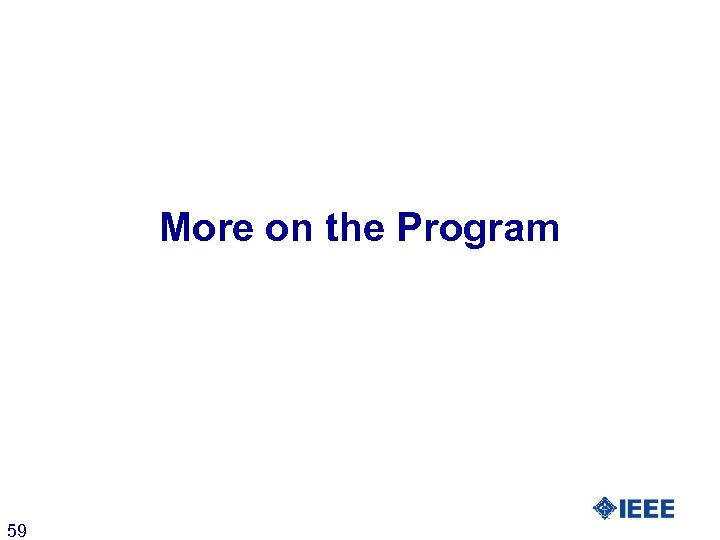 More on the Program

59

IEEE